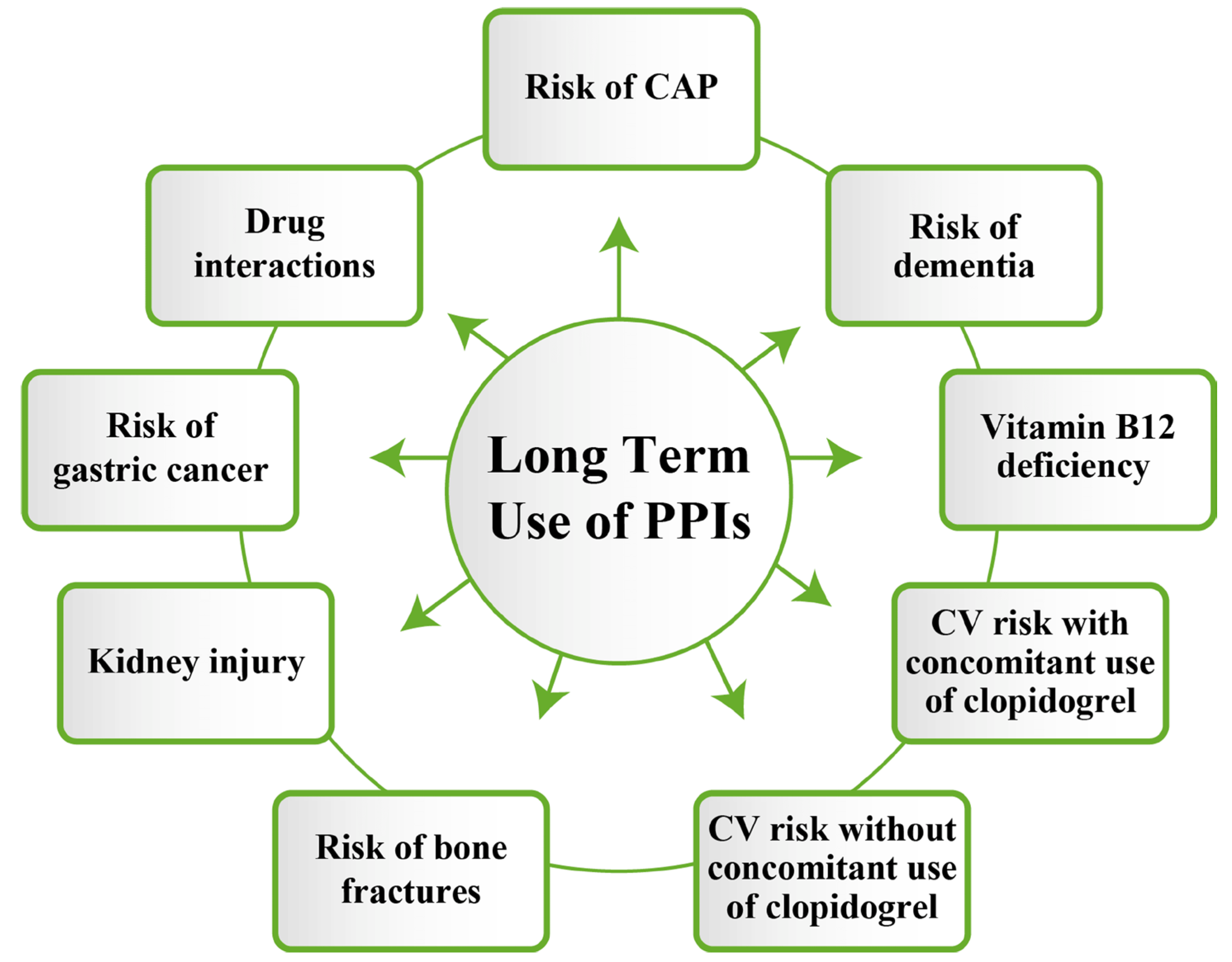 Long Term Use of PPIs

Risk of CAP

Risk of dementia

Vitamin B12 deficiency

CV risk with concomitant use of clopidogrel

CV risk without concomitant use of clopidogrel

Risk of bone fractures

Kidney injury

Risk of gastric cancer

Drug interactions